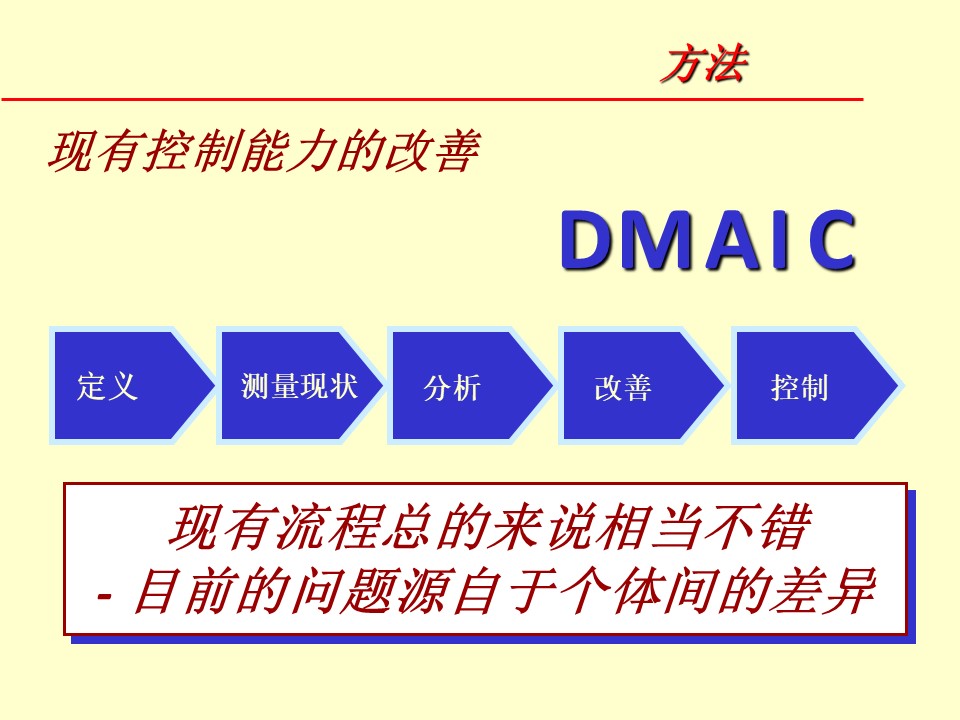 方法

现有控制能力的改善

DMAIC

定义

测量现状

分析

改善

控制

现有流程总的来说相当不错
- 目前的问题源自于个体间的差异